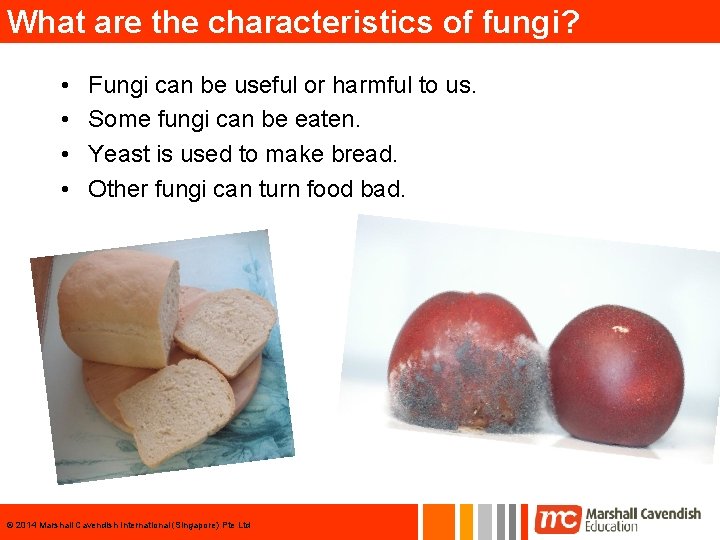 What are the characteristics of fungi?

• Fungi can be useful or harmful to us.
• Some fungi can be eaten.
• Yeast is used to make bread.
• Other fungi can turn food bad.

© 2014 Marshall Cavendish International (Singapore) Pte Ltd

mc Marshall Cavendish Education